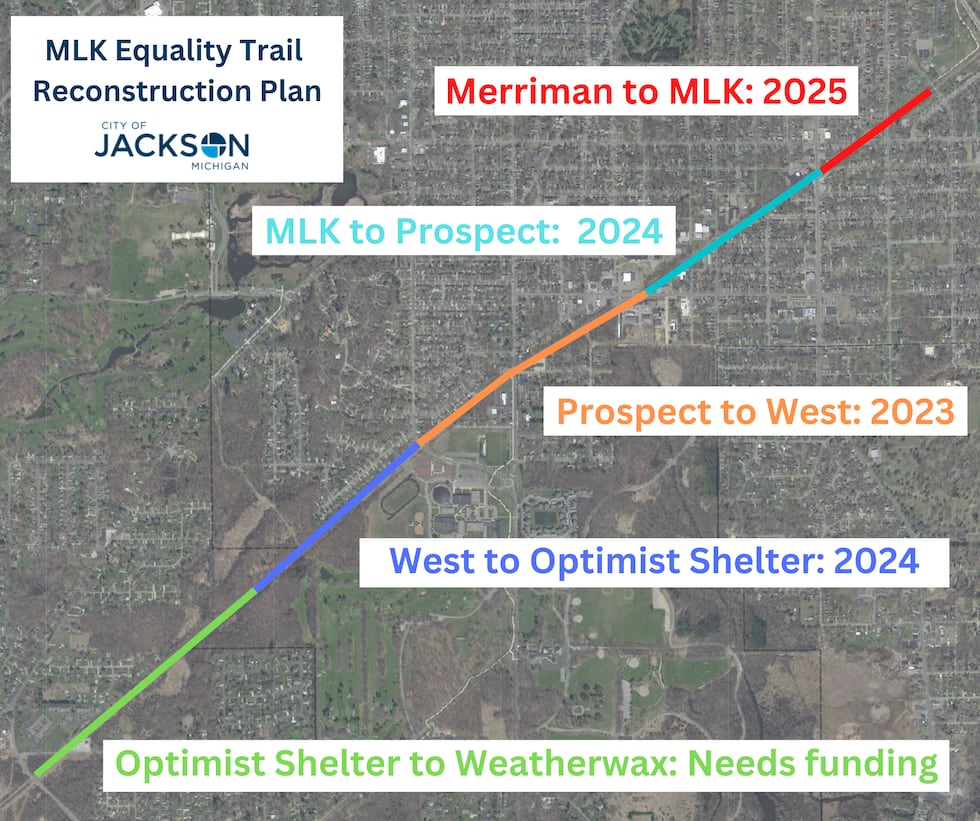 MLK Equality Trail Reconstruction Plan

CITY OF
JACKSON
MICHIGAN

Merriman to MLK: 2025

MLK to Prospect: 2024

Prospect to West: 2023

West to Optimist Shelter: 2024

Optimist Shelter to Weatherwax: Needs funding